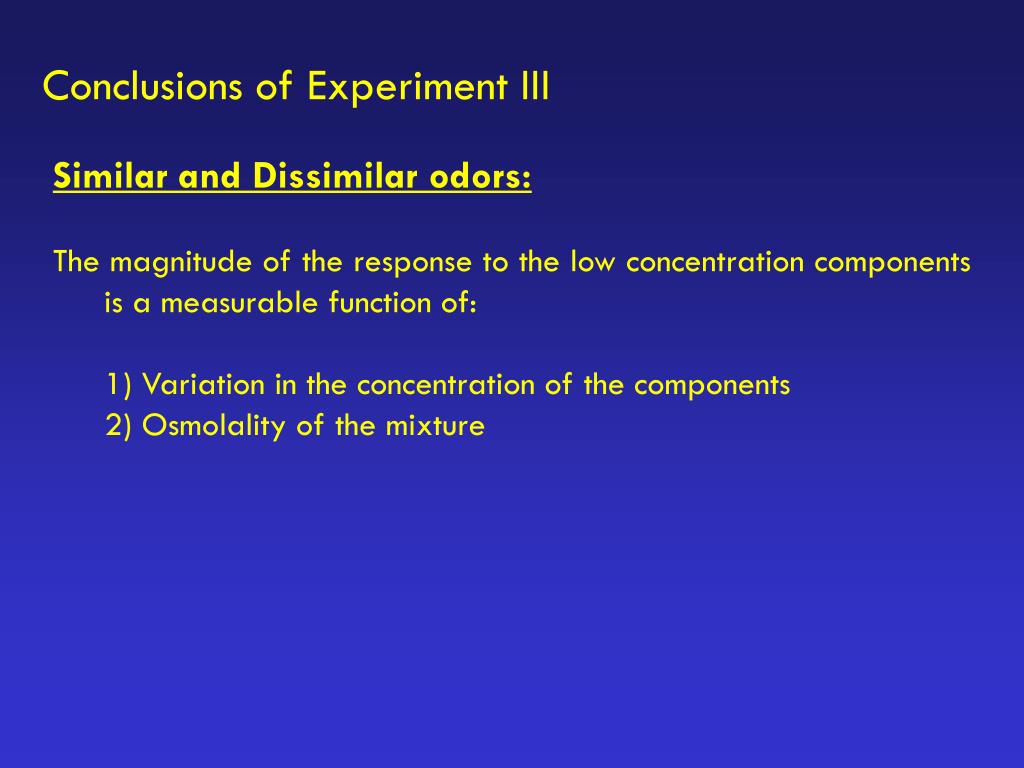 Conclusions of Experiment III

Similar and Dissimilar odors:

The magnitude of the response to the low concentration components is a measurable function of:

1) Variation in the concentration of the components
2) Osmolality of the mixture